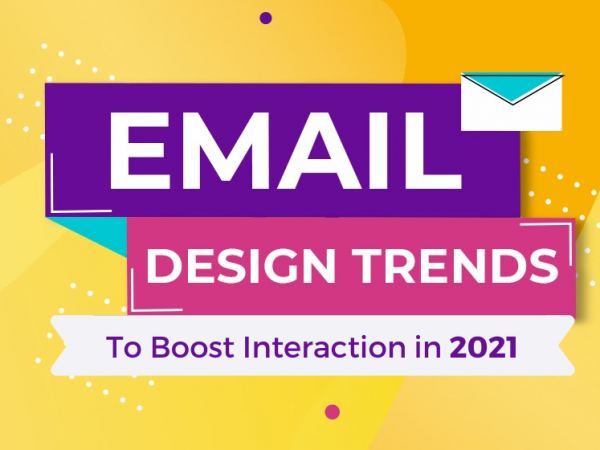 EMAIL
DESIGN TRENDS
To Boost Interaction in 2021